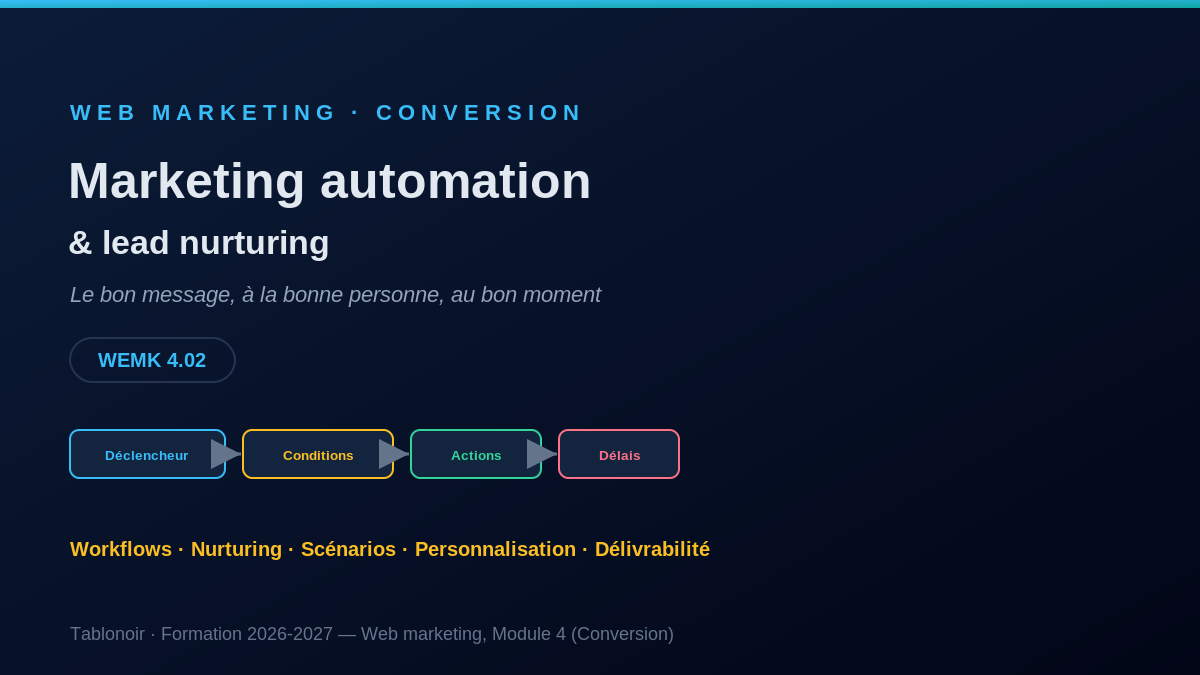 WEB MARKETING · CONVERSION

Marketing automation

& lead nurturing

Le bon message, à la bonne personne, au bon moment

WEMK 4.02

Déclencheur

Conditions

Actions

Délais

Workflows · Nurturing · Scénarios · Personnalisation · Délivrabilité

Tablonoir · Formation 2026-2027 — Web marketing, Module 4 (Conversion)